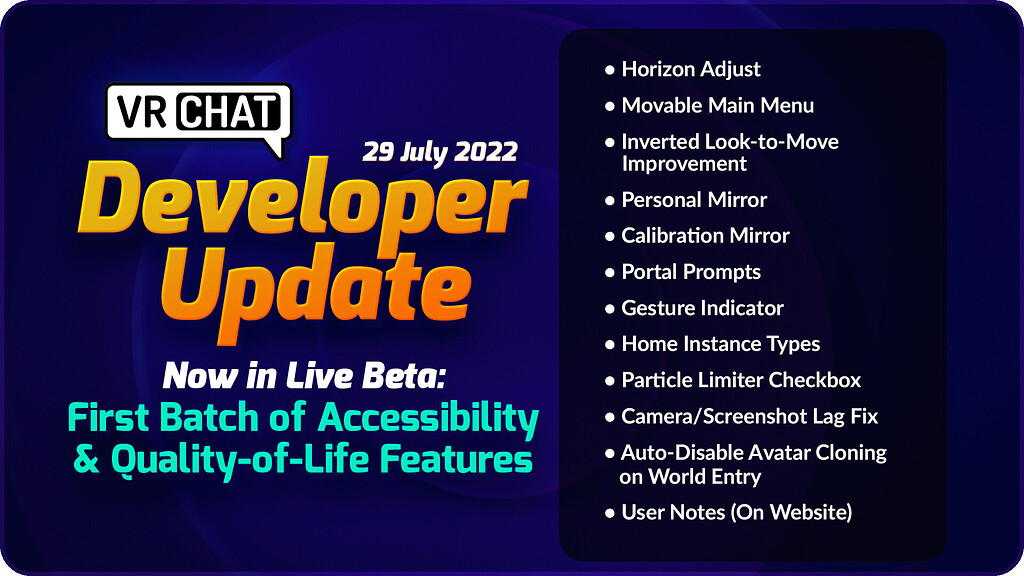 VR CHAT

29 July 2022

Developer Update

Now in Live Beta:
First Batch of Accessibility & Quality-of-Life Features

• Horizon Adjust
• Movable Main Menu
• Inverted Look-to-Move Improvement
• Personal Mirror
• Calibration Mirror
• Portal Prompts
• Gesture Indicator
• Home Instance Types
• Particle Limiter Checkbox
• Camera/Screenshot Lag Fix
• Auto-Disable Avatar Cloning on World Entry
• User Notes (On Website)